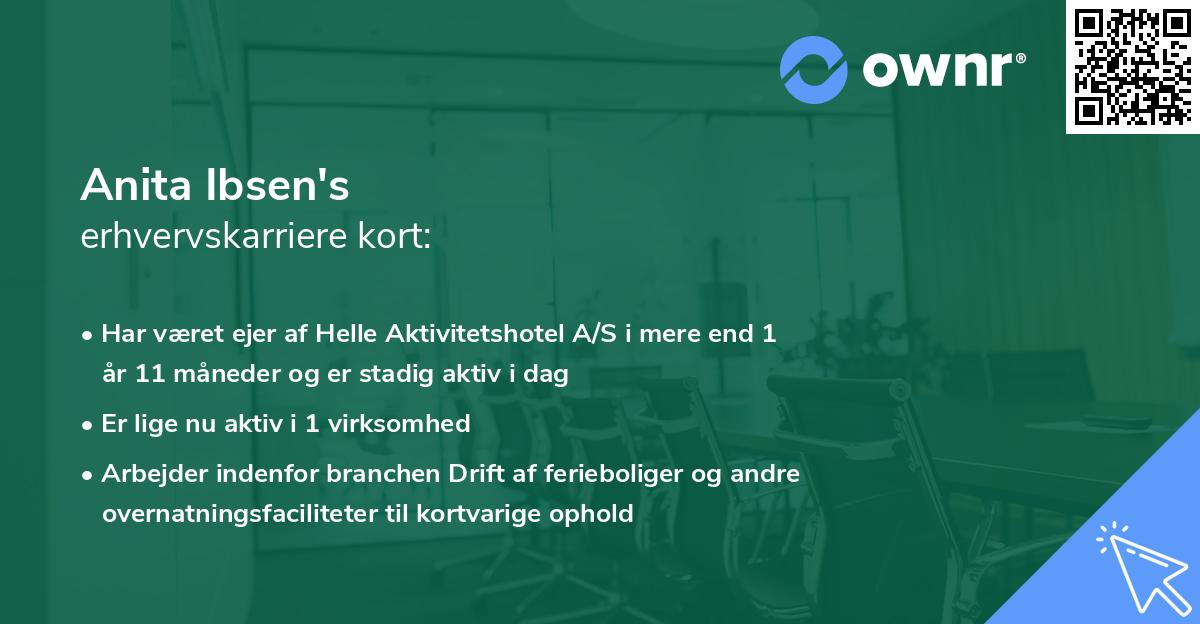 ownr®

Anita Ibsen's
erhvervskarriere kort:

• Har været ejer af Helle Aktivitetshotel A/S i mere end 1 år 11 måneder og er stadig aktiv i dag

• Er lige nu aktiv i 1 virksomhed

• Arbejder indenfor branchen Drift af ferieboliger og andre overnatningsfaciliteter til kortvarige ophold